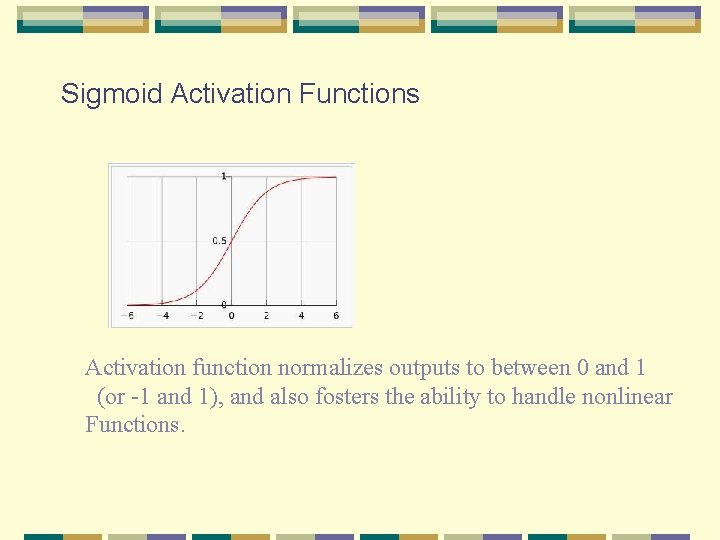 Sigmoid Activation Functions

1

0.5

0

−6 −4 −2 0 2 4 6

Activation function normalizes outputs to between 0 and 1 (or -1 and 1), and also fosters the ability to handle nonlinear Functions.